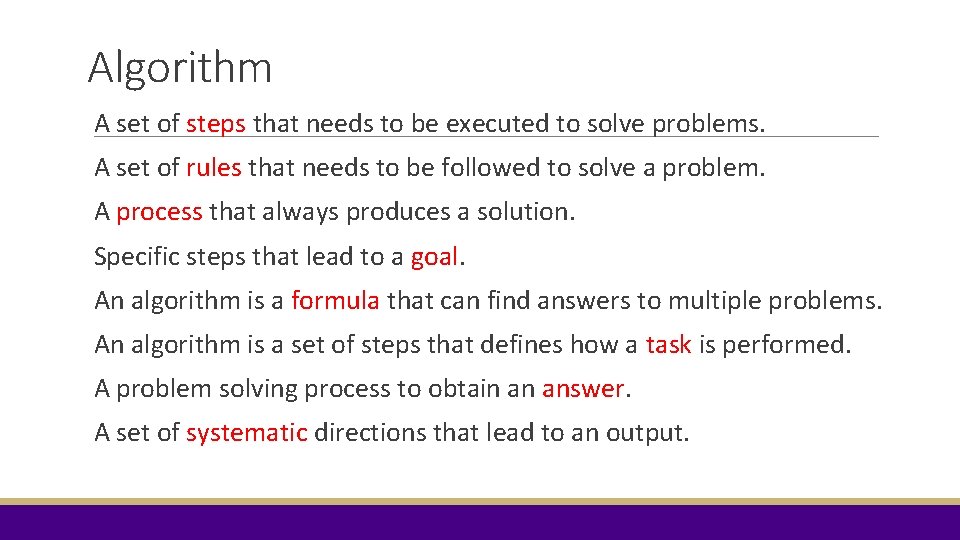 Algorithm

A set of steps that needs to be executed to solve problems.

A set of rules that needs to be followed to solve a problem.

A process that always produces a solution.

Specific steps that lead to a goal.

An algorithm is a formula that can find answers to multiple problems.

An algorithm is a set of steps that defines how a task is performed.

A problem solving process to obtain an answer.

A set of systematic directions that lead to an output.